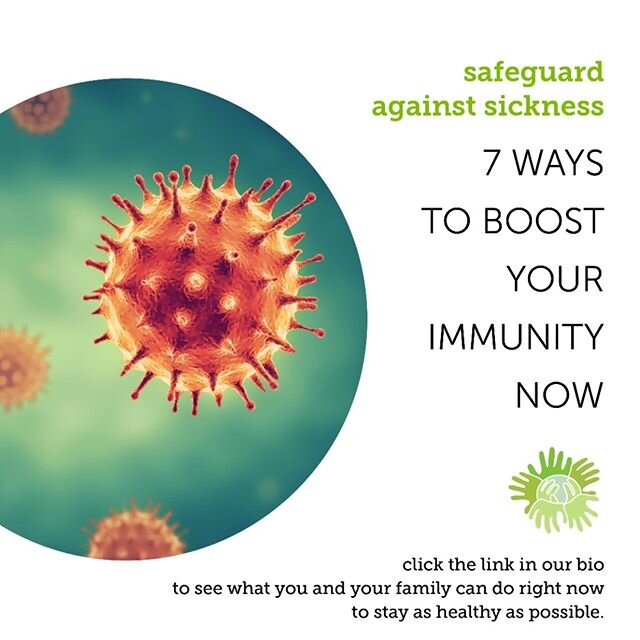 safeguard against sickness

7 WAYS TO BOOST YOUR IMMUNITY NOW

click the link in our bio to see what you and your family can do right now to stay as healthy as possible.